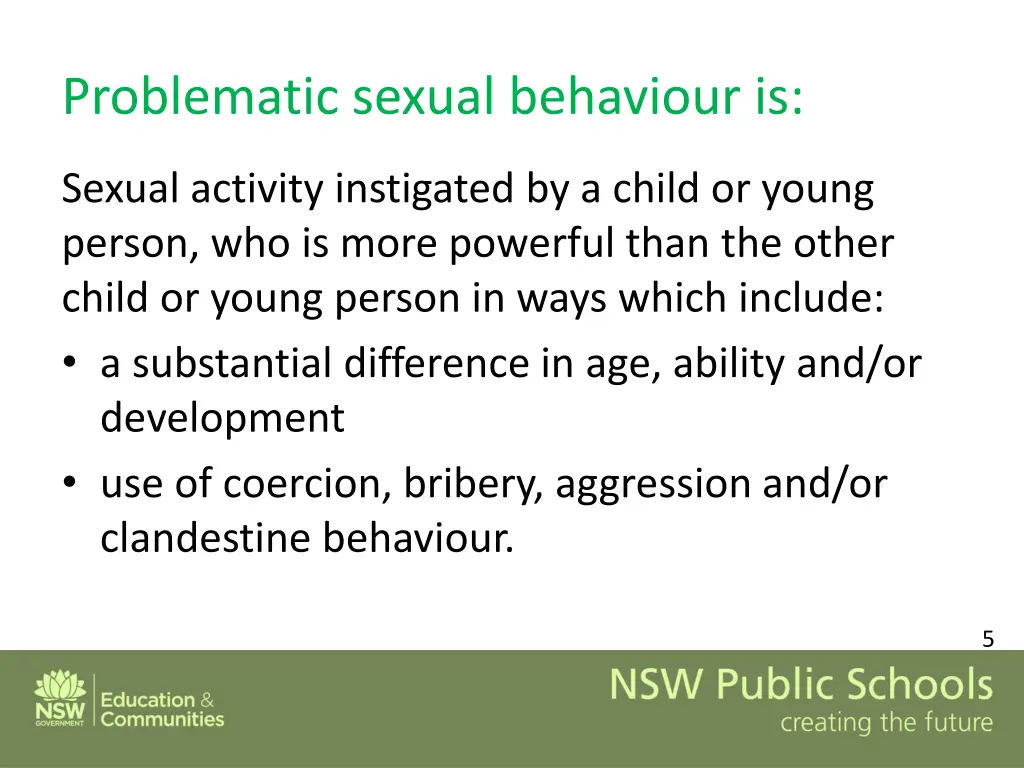 Problematic sexual behaviour is:

Sexual activity instigated by a child or young person, who is more powerful than the other child or young person in ways which include:

• a substantial difference in age, ability and/or development
• use of coercion, bribery, aggression and/or clandestine behaviour.

5

NSW GOVERNMENT Education & Communities

NSW Public Schools
creating the future